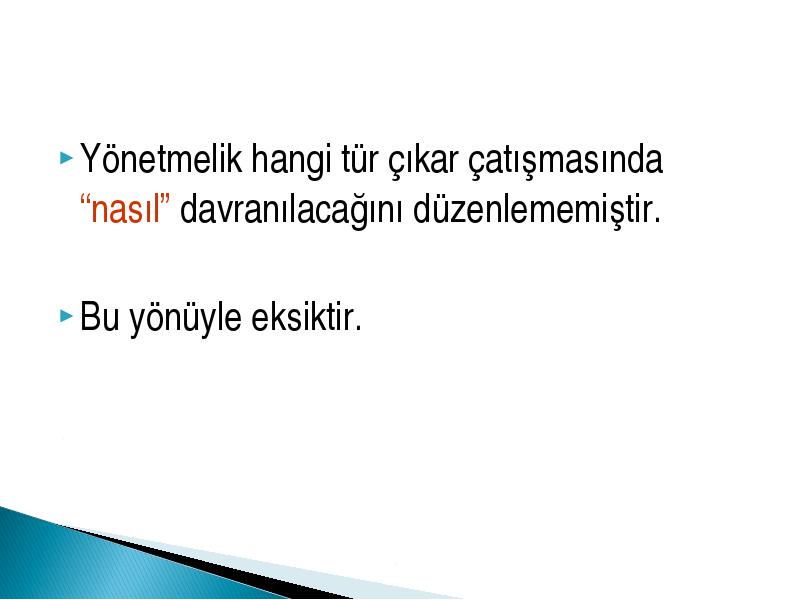 Yönetmelik hangi tür çıkar çatışmasında “nasıl” davranılacağını düzenlememiştir.

Bu yönüyle eksiktir.